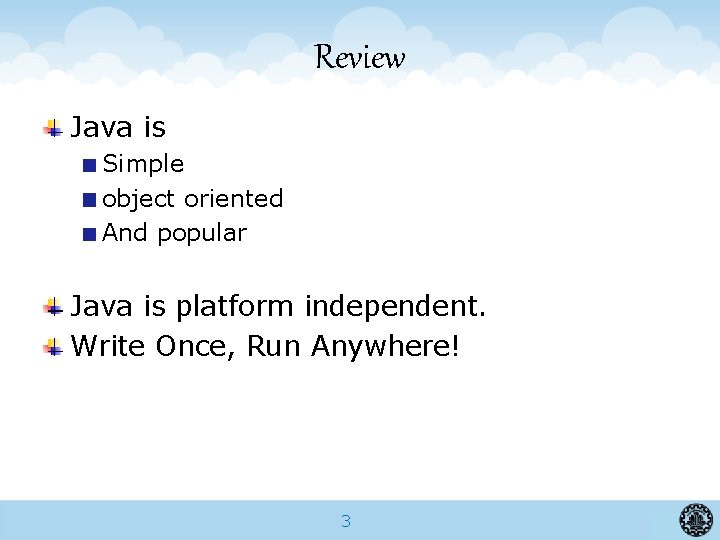 Review

Java is
Simple
object oriented
And popular

Java is platform independent.
Write Once, Run Anywhere!

3